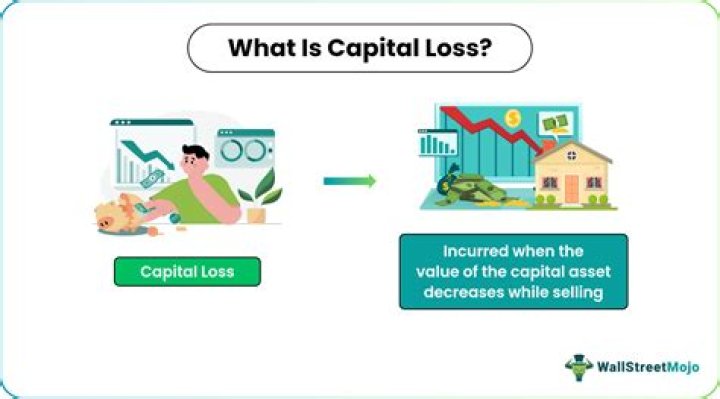 What Is Capital Loss?

Capital Loss

Incurred when the value of the capital asset decreases while selling

WallStreetMojo